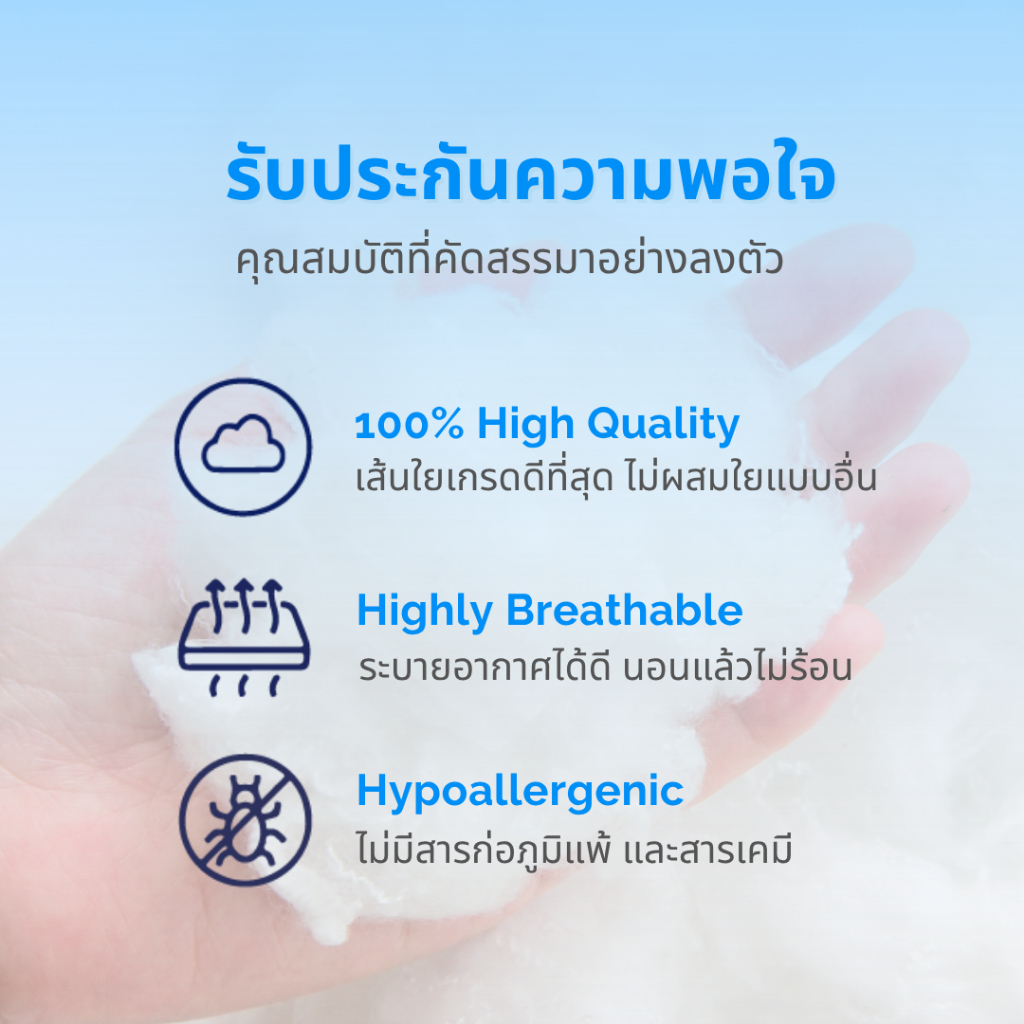 รับประกันความพอใจ
คุณสมบัติที่คัดสรรมาอย่างลงตัว

100% High Quality
เส้นใยเกรดดีที่สุด ไม่ผสมใยแบบอื่น

Highly Breathable
ระบายอากาศได้ดี นอนแล้วไม่ร้อน

Hypoallergenic
ไม่มีสารก่อภูมิแพ้ และสารเคมี